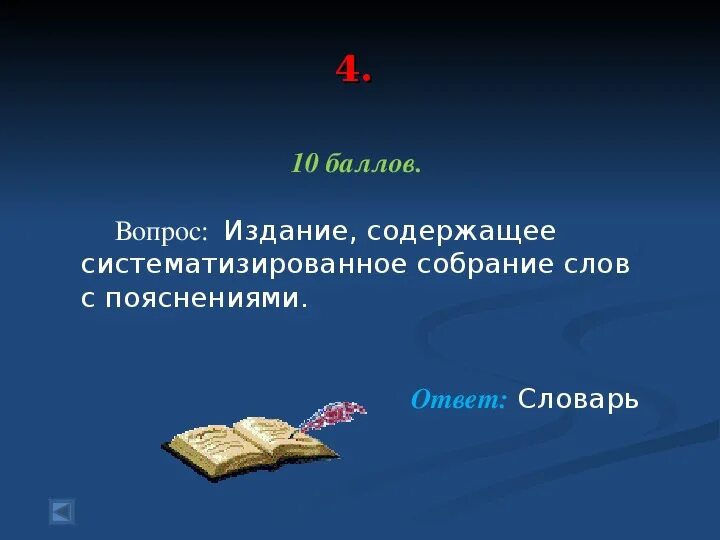 4.

10 баллов.

Вопрос: Издание, содержащее систематизированное собрание слов с пояснениями.

Ответ: Словарь